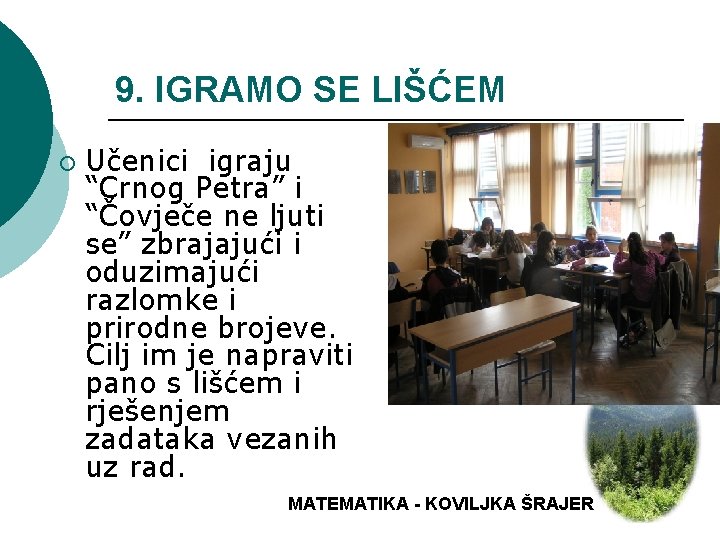 9. IGRAMO SE LIŠĆEM

Učenici igraju “Crnog Petra” i “Čovječe ne ljuti se” zbrajajući i oduzimajući razlomke i prirodne brojeve. Cilj im je napraviti pano s lišćem i rješenjem zadataka vezanih uz rad.

MATEMATIKA - KOVILJKA ŠRAJER